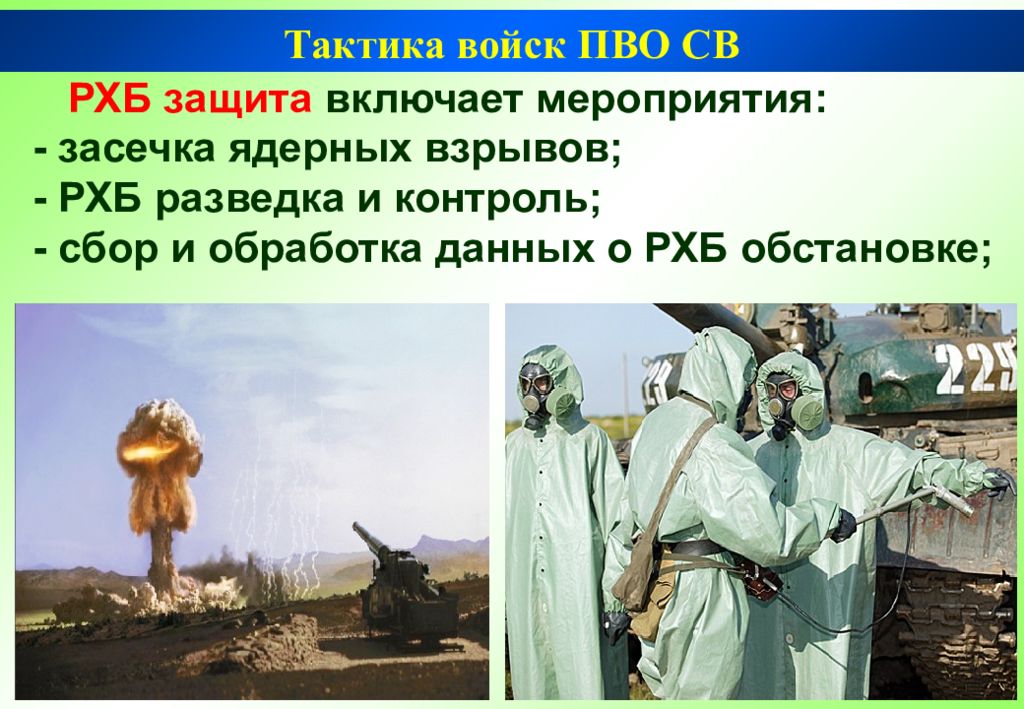 Тактика войск ПВО СВ

РХБ защита включает мероприятия:
- засечка ядерных взрывов;
- РХБ разведка и контроль;
- сбор и обработка данных о РХБ обстановке;

229